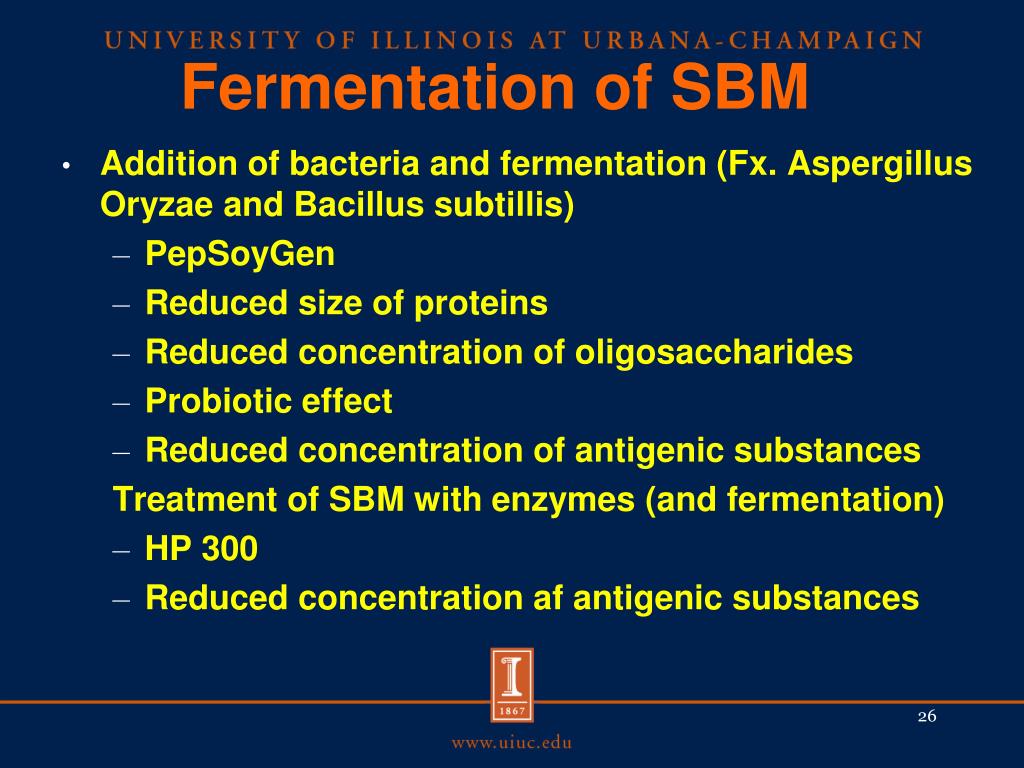 UNIVERSITY OF ILLINOIS AT URBANA-CHAMPAIGN

Fermentation of SBM

• Addition of bacteria and fermentation (Fx. Aspergillus Oryzae and Bacillus subtillis)
– PepSoyGen
– Reduced size of proteins
– Reduced concentration of oligosaccharides
– Probiotic effect
– Reduced concentration of antigenic substances

Treatment of SBM with enzymes (and fermentation)
– HP 300
– Reduced concentration af antigenic substances

I
1867

26

www.uiuc.edu